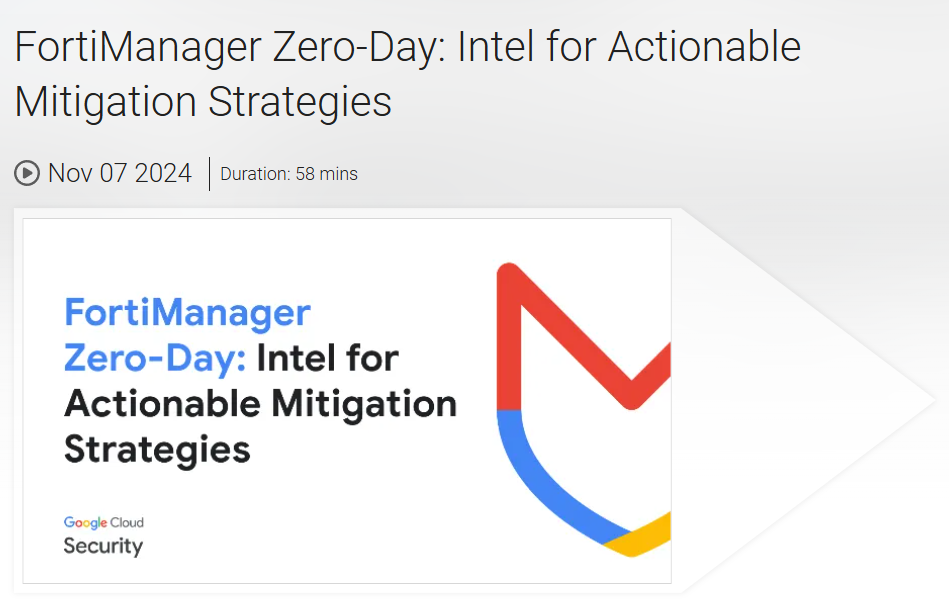 FortiManager Zero-Day: Intel for Actionable Mitigation Strategies

Nov 07 2024 | Duration: 58 mins

FortiManager Zero-Day: Intel for Actionable Mitigation Strategies

Google Cloud
Security